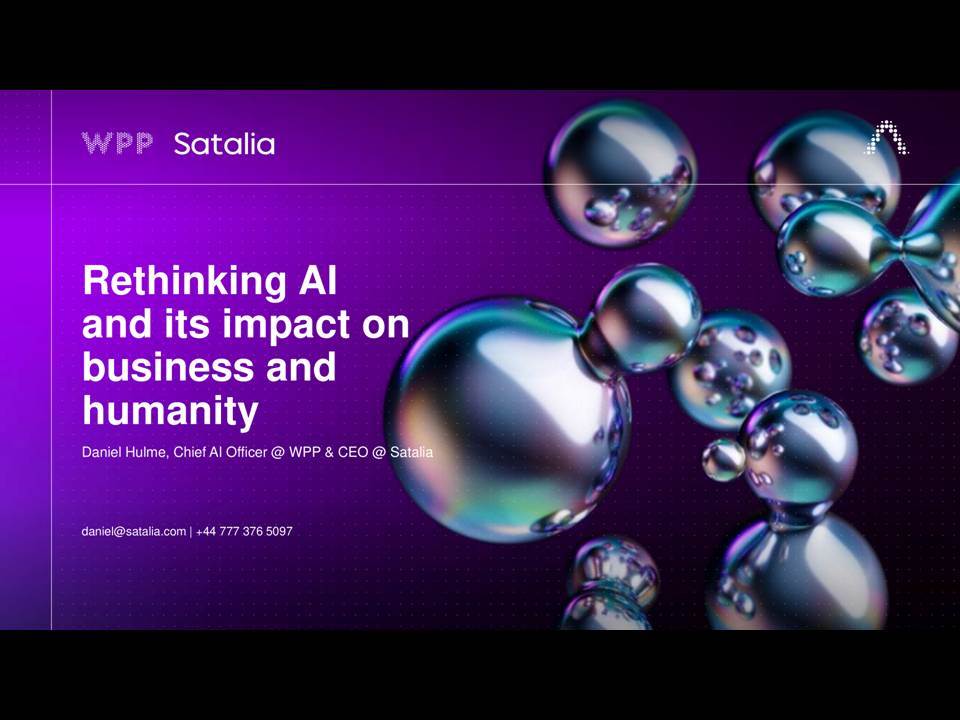 WPP Satalia

Rethinking AI and its impact on business and humanity

Daniel Hulme, Chief AI Officer @ WPP & CEO @ Satalia

daniel@satalia.com | +44 777 376 5097